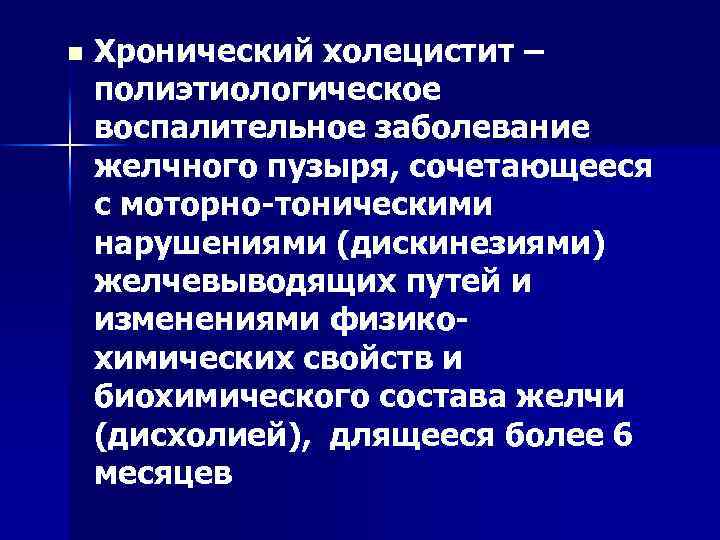 Хронический холецистит – полиэтиологическое воспалительное заболевание желчного пузыря, сочетающееся с моторно-тоническими нарушениями (дискинезиями) желчевыводящих путей и изменениями физико-химических свойств и биохимического состава желчи (дисхолией), длящееся более 6 месяцев